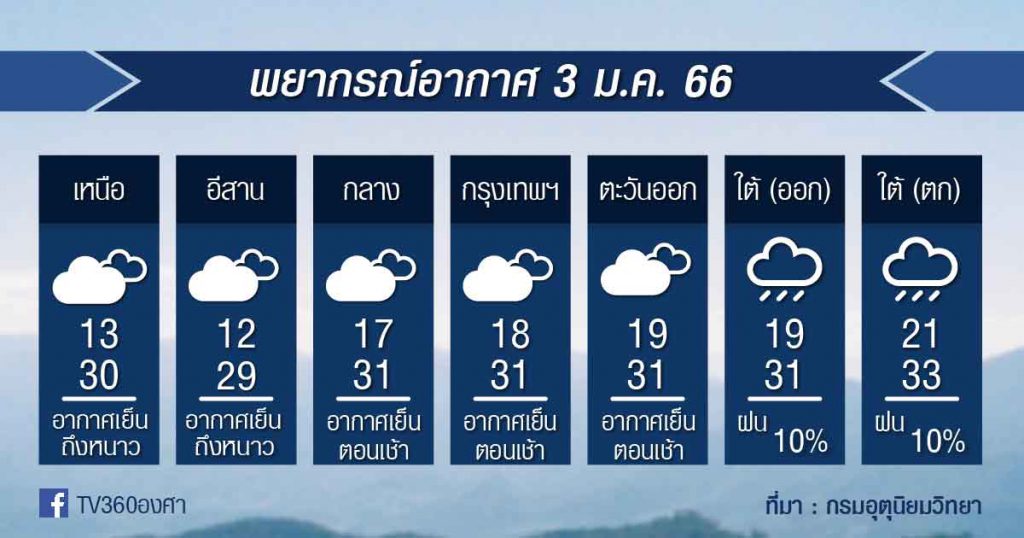 พยากรณ์อากาศ 3 ม.ค. 66

| เหนือ | อีสาน | กลาง | กรุงเทพฯ | ตะวันออก | ใต้ (ออก) | ใต้ (ตก) |
|---|---|---|---|---|---|---|
| 13 | 12 | 17 | 18 | 19 | 19 | 21 |
| 30 | 29 | 31 | 31 | 31 | 31 | 33 |
| อากาศเย็นถึงหนาว | อากาศเย็นถึงหนาว | อากาศเย็นตอนเช้า | อากาศเย็นตอนเช้า | อากาศเย็นตอนเช้า | ฝน 10% | ฝน 10% |

TV360องศา

ที่มา : กรมอุตุนิยมวิทยา